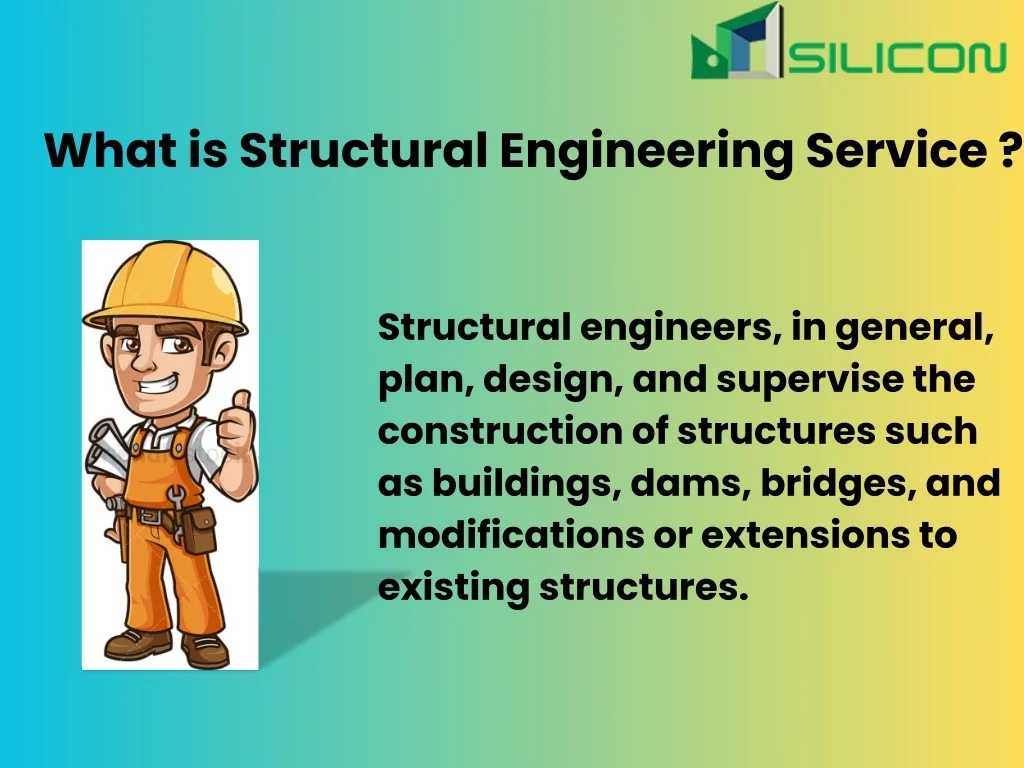 SILICON

What is Structural Engineering Service ?

Structural engineers, in general, plan, design, and supervise the construction of structures such as buildings, dams, bridges, and modifications or extensions to existing structures.